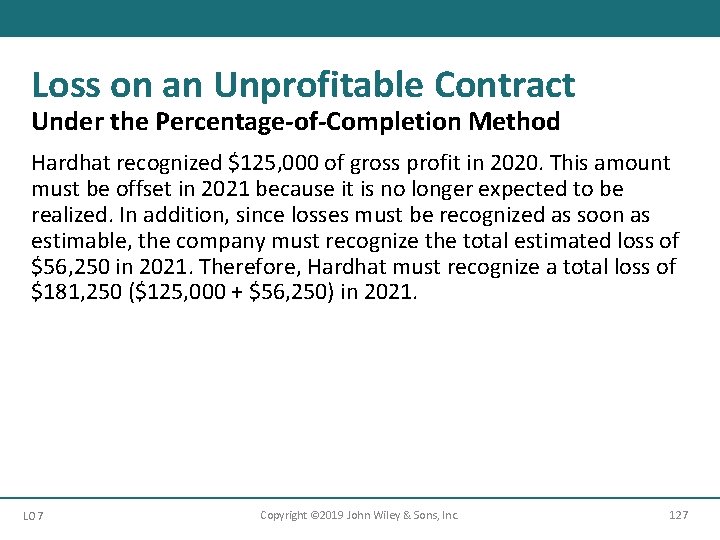 Loss on an Unprofitable Contract
Under the Percentage-of-Completion Method

Hardhat recognized \$125,000 of gross profit in 2020. This amount must be offset in 2021 because it is no longer expected to be realized. In addition, since losses must be recognized as soon as estimable, the company must recognize the total estimated loss of \$56,250 in 2021. Therefore, Hardhat must recognize a total loss of \$181,250 (\$125,000 + \$56,250) in 2021.

LO 7

Copyright ©2019 John Wiley & Sons, Inc.

127